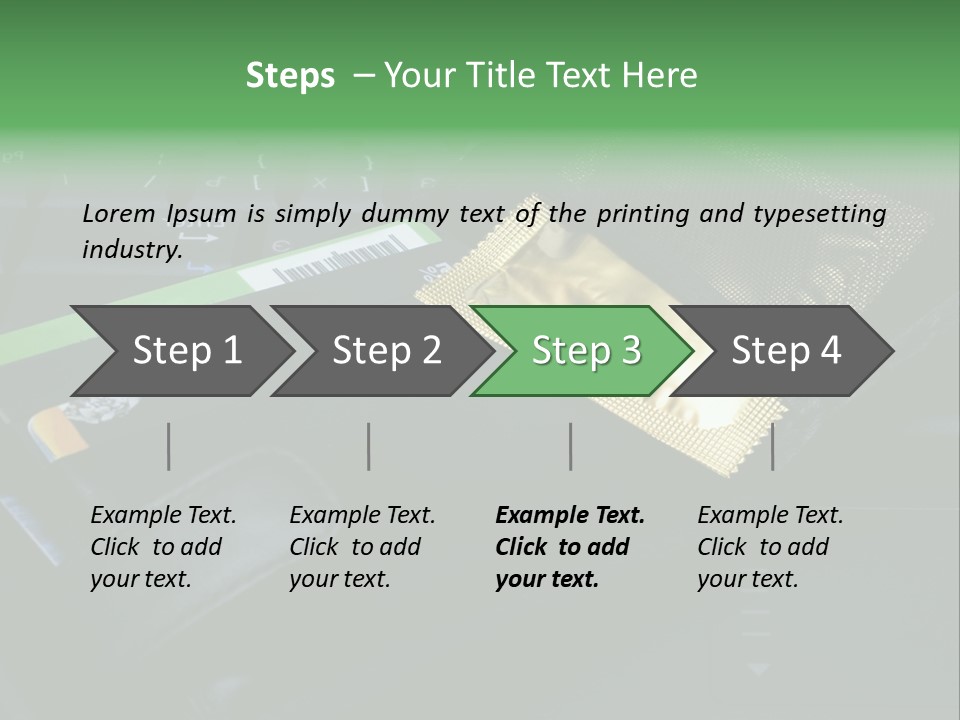 Steps – Your Title Text Here

Lorem Ipsum is simply dummy text of the printing and typesetting industry.

Step 1

Step 2

Step 3

Step 4

Example Text. Click to add your text.

Example Text. Click to add your text.

Example Text. Click to add your text.

Example Text. Click to add your text.